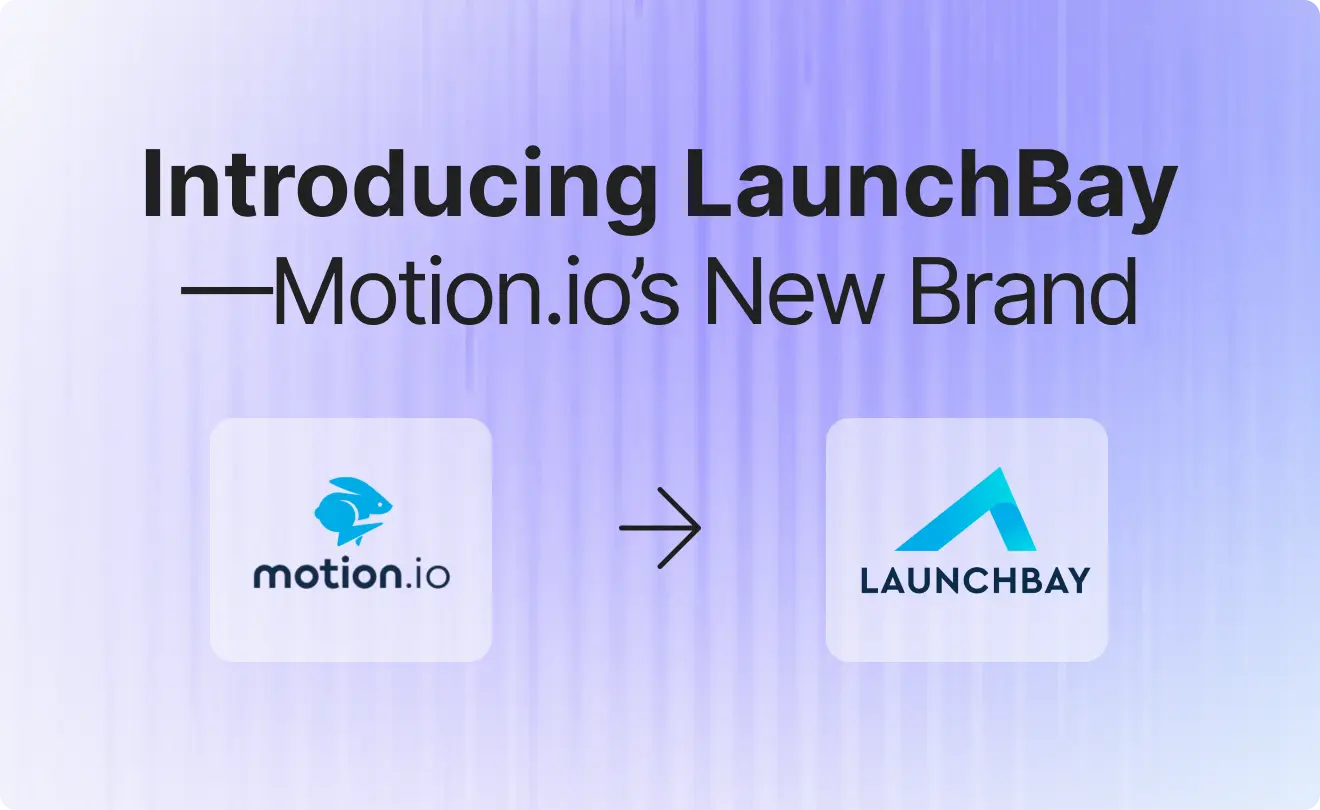 Introducing LaunchBay
—Motion.io's New Brand

motion.io

LAUNCHBAY